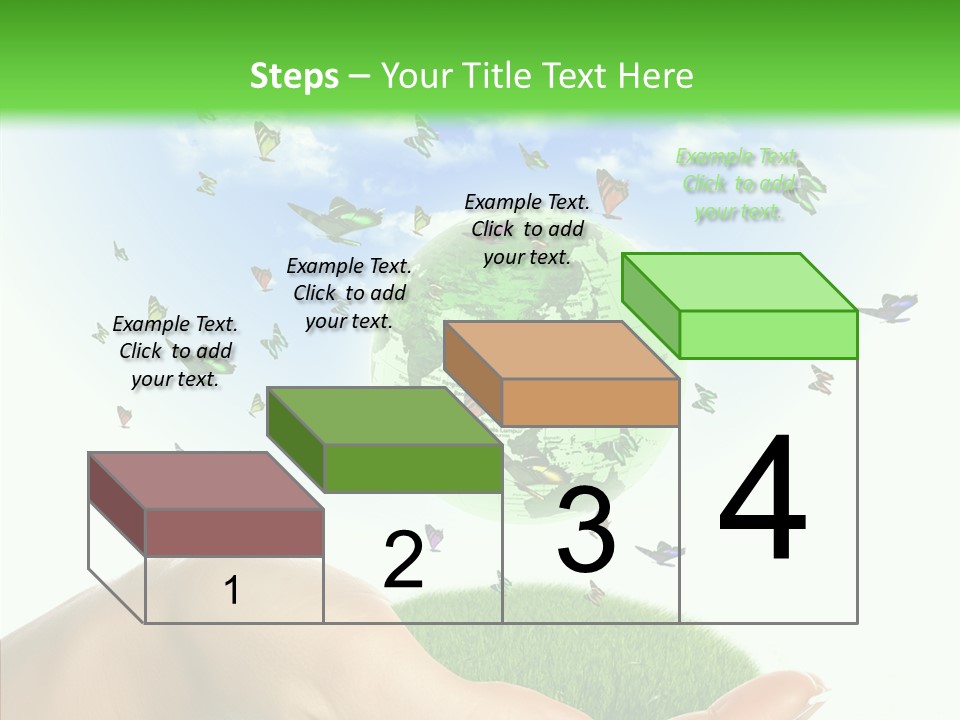 Steps – Your Title Text Here

Example Text. Click to add your text.

Example Text. Click to add your text.

Example Text. Click to add your text.

Example Text. Click to add your text.

1

2

3

4